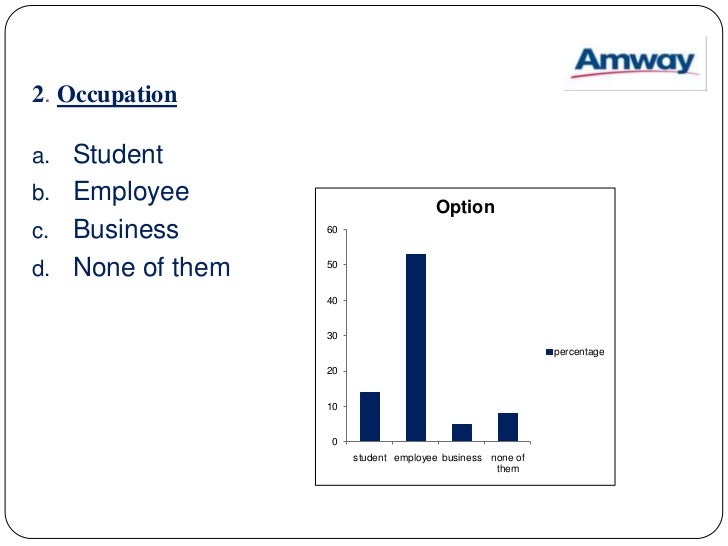 Amway

2. Occupation

a. Student
b. Employee
c. Business
d. None of them

Option

60
50
40
30
20
10
0

student employee business none of them

percentage